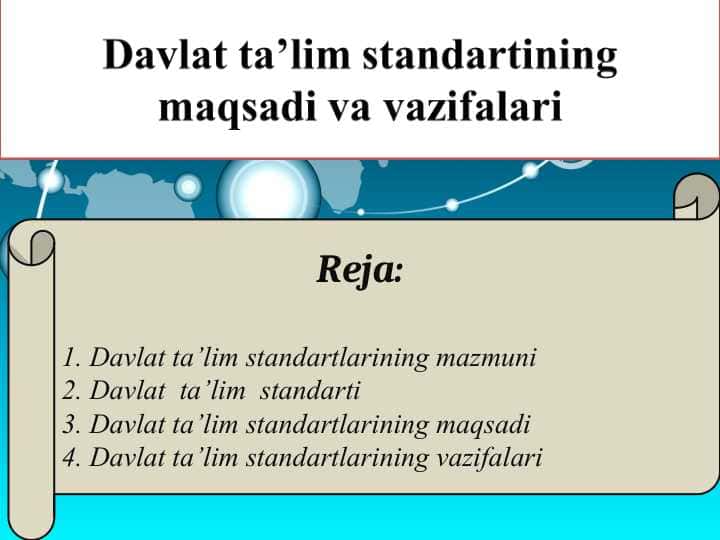 Davlat ta’lim standartining maqsadi va vazifalari

Reja:

1. Davlat ta’lim standartlarining mazmuni
2. Davlat ta’lim standarti
3. Davlat ta’lim standartlarining maqsadi
4. Davlat ta’lim standartlarining vazifalari